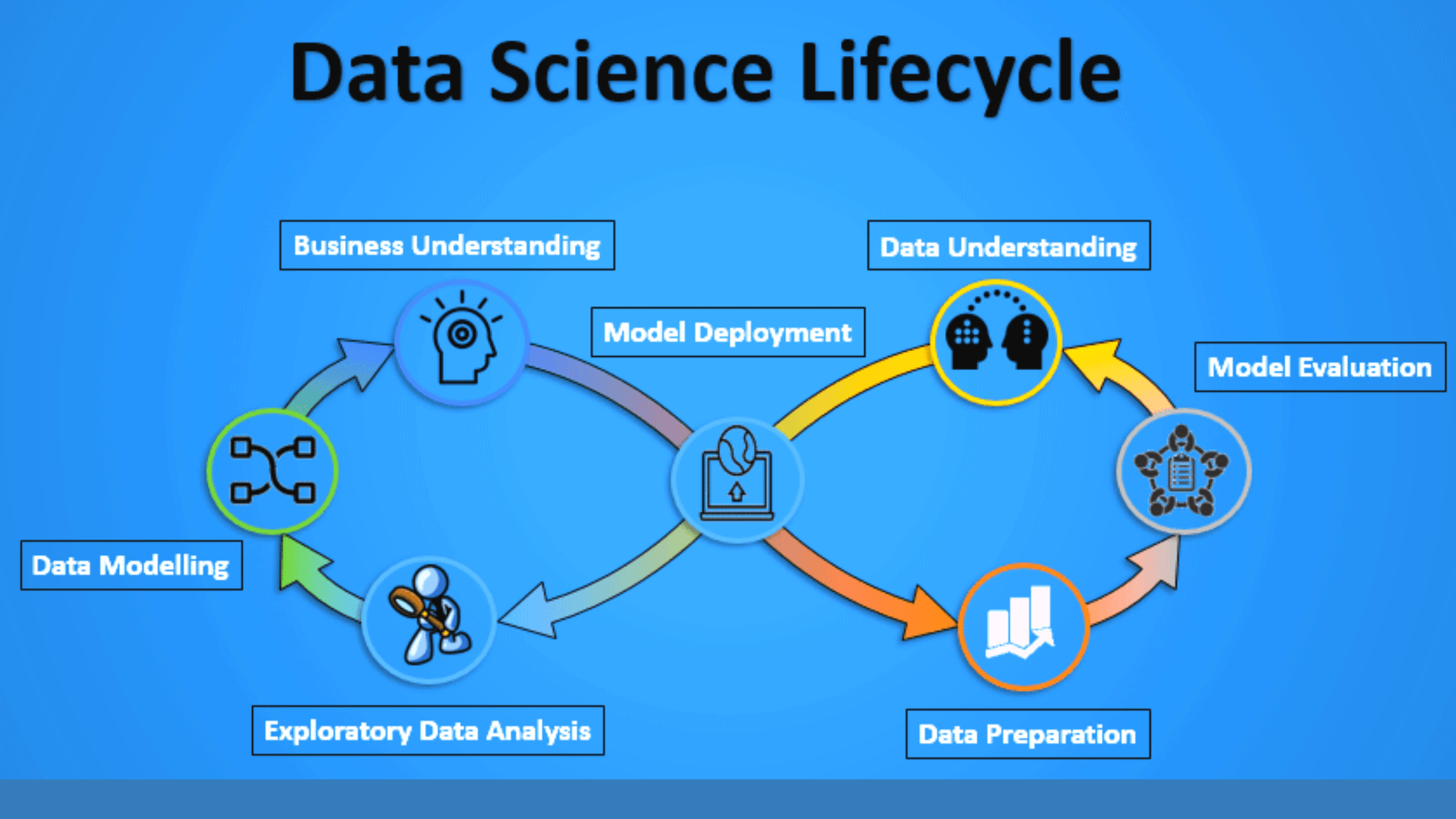 Data Science Lifecycle

Business Understanding

Data Understanding

Model Deployment

Model Evaluation

Data Modelling

Exploratory Data Analysis

Data Preparation